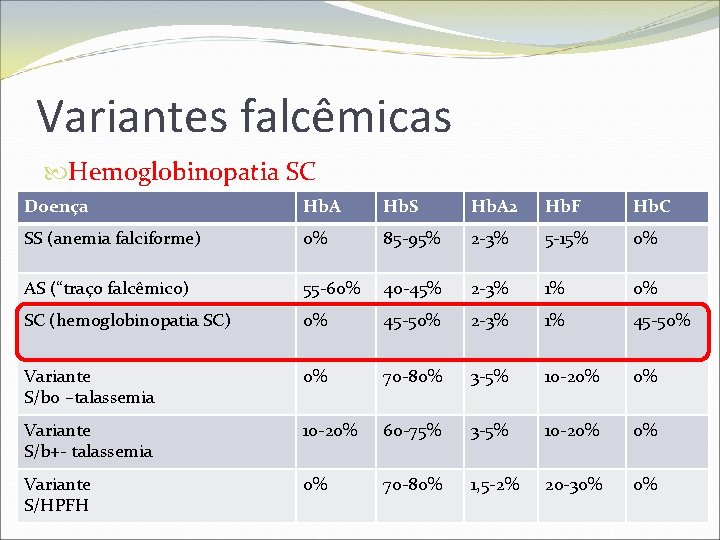 Variantes falcêmicas

Hemoglobinopatia SC

| Doença | HbA | HbS | HbA2 | HbF | HbC |
|---|---|---|---|---|---|
| SS (anemia falciforme) | 0% | 85-95% | 2-3% | 5-15% | 0% |
| AS (“traço falcêmico) | 55-60% | 40-45% | 2-3% | 1% | 0% |
| SC (hemoglobinopatia SC) | 0% | 45-50% | 2-3% | 1% | 45-50% |
| Variante S/bo –talassemia | 0% | 70-80% | 3-5% | 10-20% | 0% |
| Variante S/b+- talassemia | 10-20% | 60-75% | 3-5% | 10-20% | 0% |
| Variante S/HPFH | 0% | 70-80% | 1,5-2% | 20-30% | 0% |